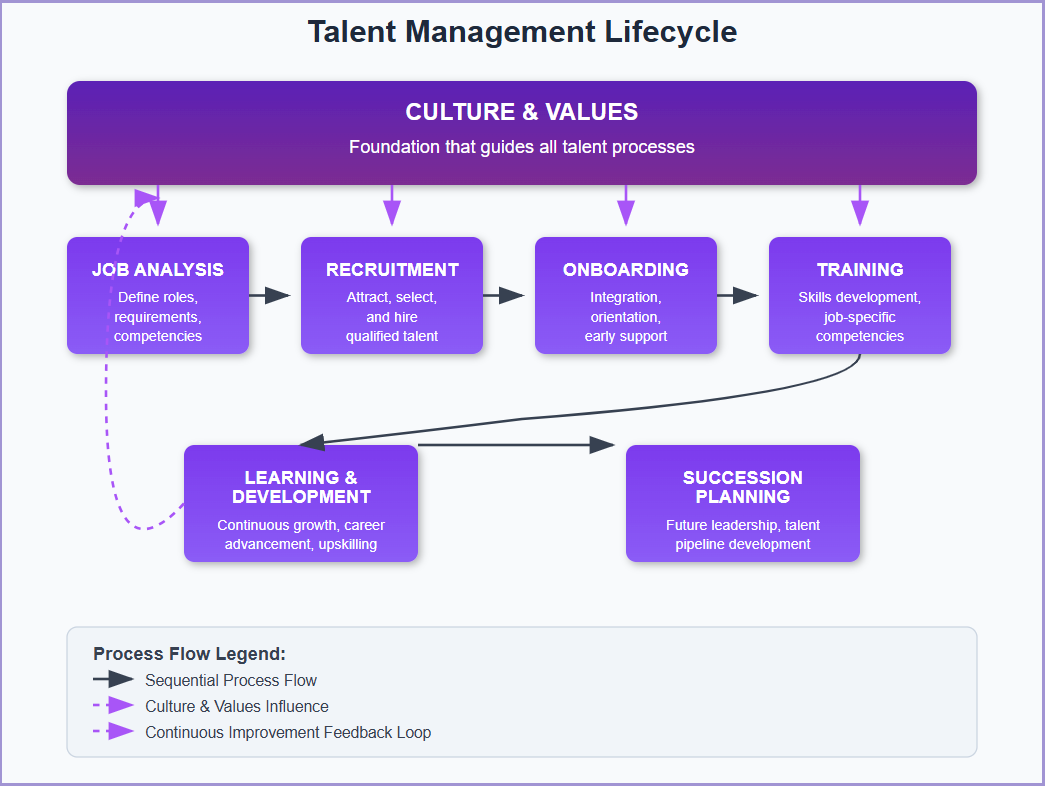 Talent Management Lifecycle

CULTURE & VALUES
Foundation that guides all talent processes

JOB ANALYSIS
Define roles, requirements, competencies

RECRUITMENT
Attract, select, and hire qualified talent

ONBOARDING
Integration, orientation, early support

TRAINING
Skills development, job-specific competencies

LEARNING & DEVELOPMENT
Continuous growth, career advancement, upskilling

SUCCESSION PLANNING
Future leadership, talent pipeline development

Process Flow Legend:
Sequential Process Flow
Culture & Values Influence
Continuous Improvement Feedback Loop